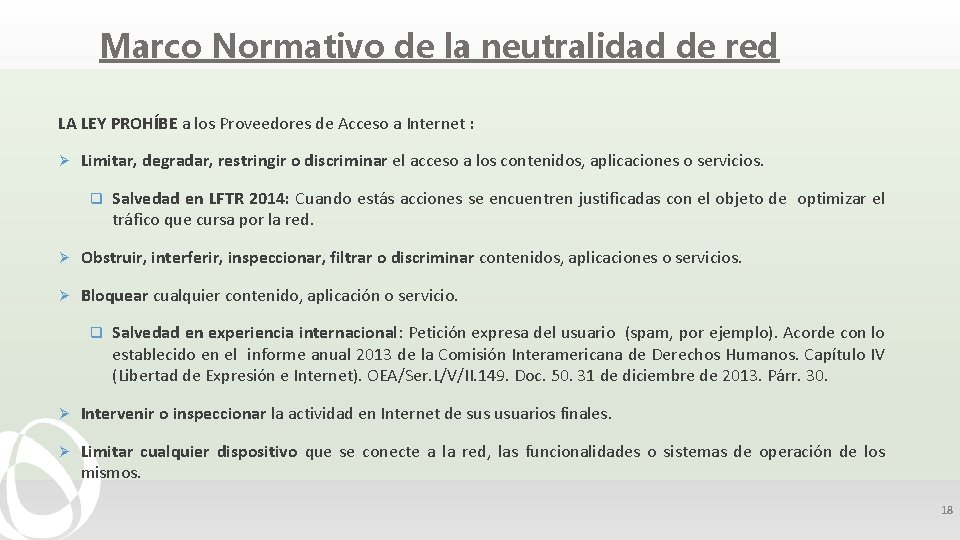 Marco Normativo de la neutralidad de red

LA LEY PROHÍBE a los Proveedores de Acceso a Internet :

➢ Limitar, degradar, restringir o discriminar el acceso a los contenidos, aplicaciones o servicios.

❑ Salvedad en LFTR 2014: Cuando estás acciones se encuentren justificadas con el objeto de optimizar el tráfico que cursa por la red.

➢ Obstruir, interferir, inspeccionar, filtrar o discriminar contenidos, aplicaciones o servicios.

➢ Bloquear cualquier contenido, aplicación o servicio.

❑ Salvedad en experiencia internacional: Petición expresa del usuario (spam, por ejemplo). Acorde con lo establecido en el informe anual 2013 de la Comisión Interamericana de Derechos Humanos. Capítulo IV (Libertad de Expresión e Internet). OEA/Ser.L/V/II.149. Doc. 50. 31 de diciembre de 2013. Párr. 30.

➢ Intervenir o inspeccionar la actividad en Internet de sus usuarios finales.

➢ Limitar cualquier dispositivo que se conecte a la red, las funcionalidades o sistemas de operación de los mismos.

18